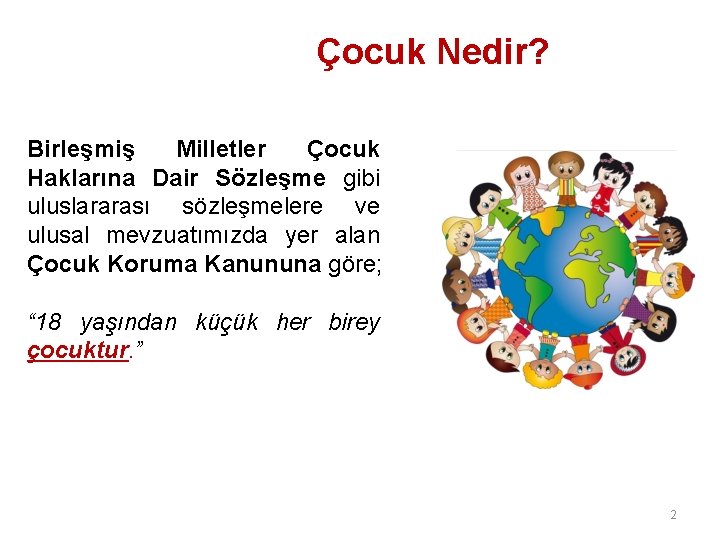 Çocuk Nedir?

Birleşmiş Milletler Çocuk Haklarına Dair Sözleşme gibi uluslararası sözleşmelere ve ulusal mevzuatımızda yer alan Çocuk Koruma Kanununa göre;

“18 yaşından küçük her birey çocuktur.”

2